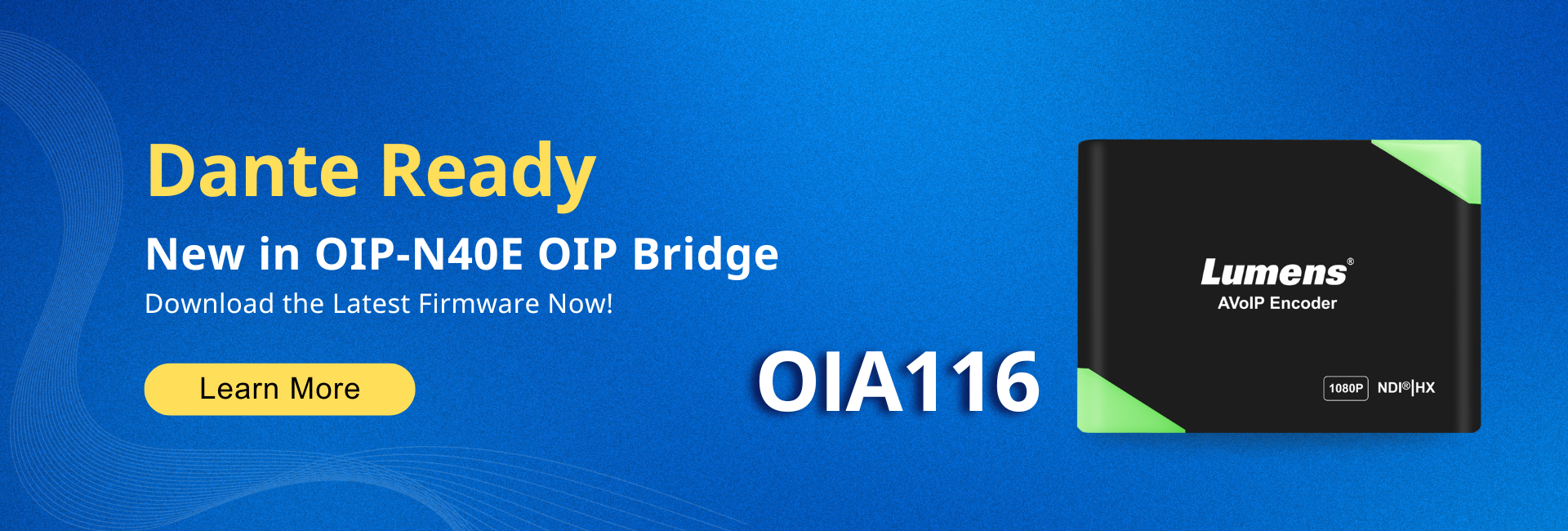 Dante Ready

New in OIP-N40E OIP Bridge

Download the Latest Firmware Now!

Learn More

OIA116

Lumens®

AVoIP Encoder

1080P NDI®|HX